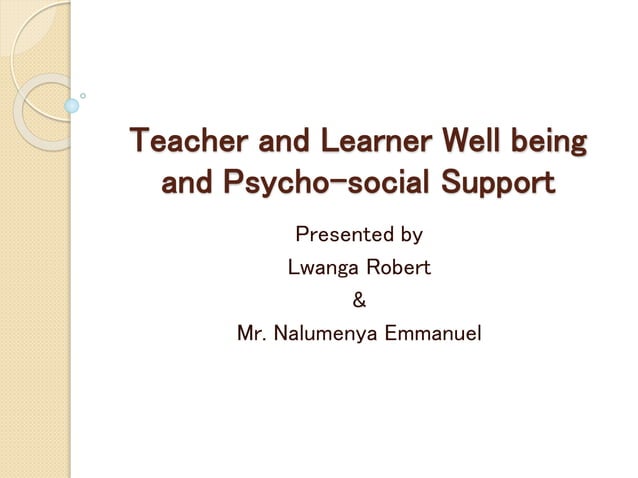 Teacher and Learner Well being and Psycho-social Support

Presented by
Lwanga Robert
&
Mr. Nalumenya Emmanuel